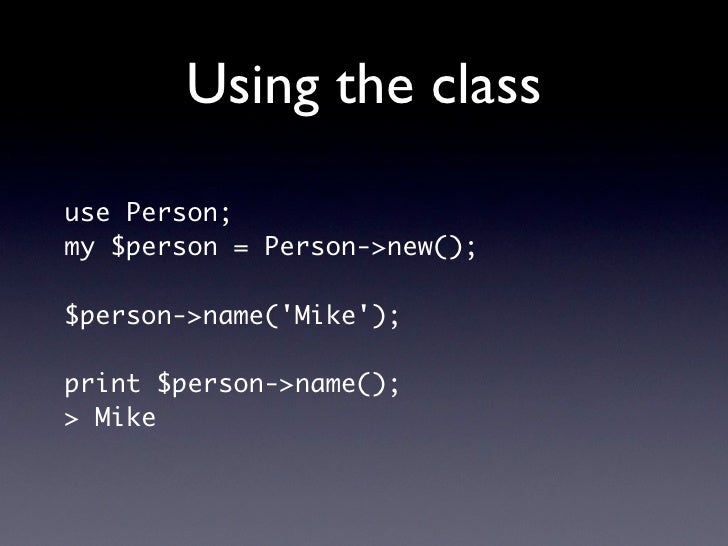 Using the class

use Person;
my $person = Person->new();

$person->name('Mike');

print $person->name();
> Mike